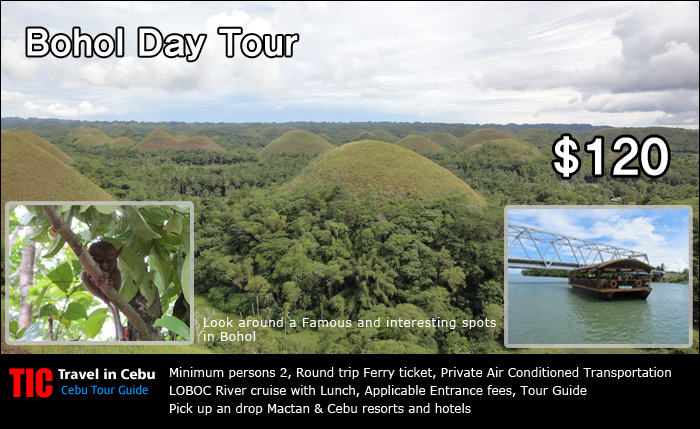 Bohol Day Tour

$120

Look around a Famous and interesting spots in Bohol

TIC Travel in Cebu
Cebu Tour Guide

Minimum persons 2, Round trip Ferry ticket, Private Air Conditioned Transportation
LOBOC River cruise with Lunch, Applicable Entrance fees, Tour Guide
Pick up an drop Mactan & Cebu resorts and hotels